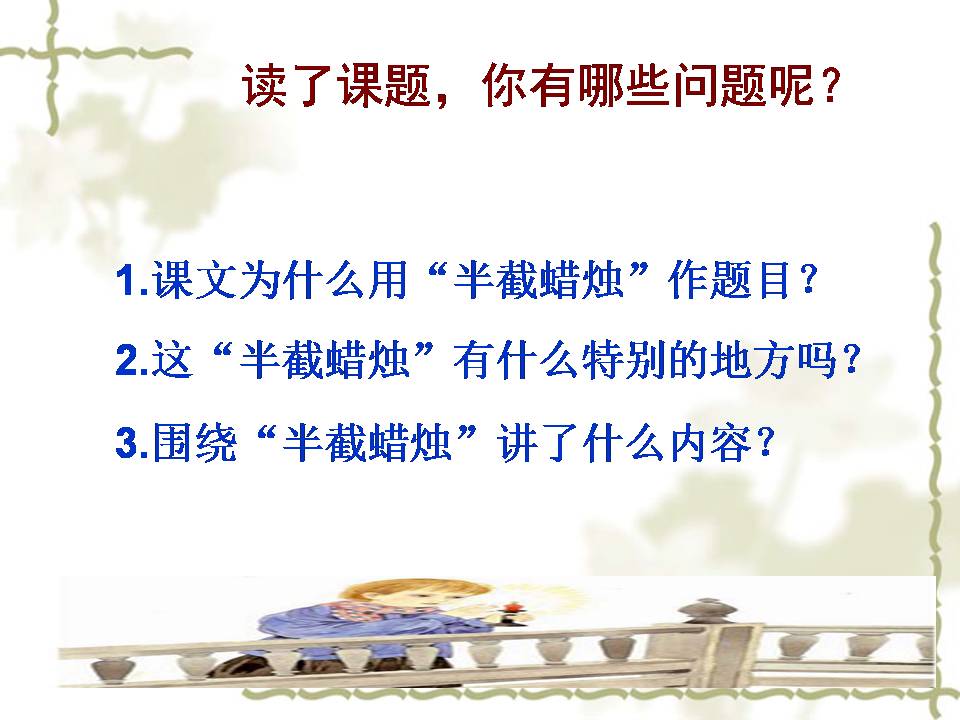 读了课题，你有哪些问题呢？

1.课文为什么用“半截蜡烛”作题目？

2.这“半截蜡烛”有什么特别的地方吗？

3.围绕“半截蜡烛”讲了什么内容？